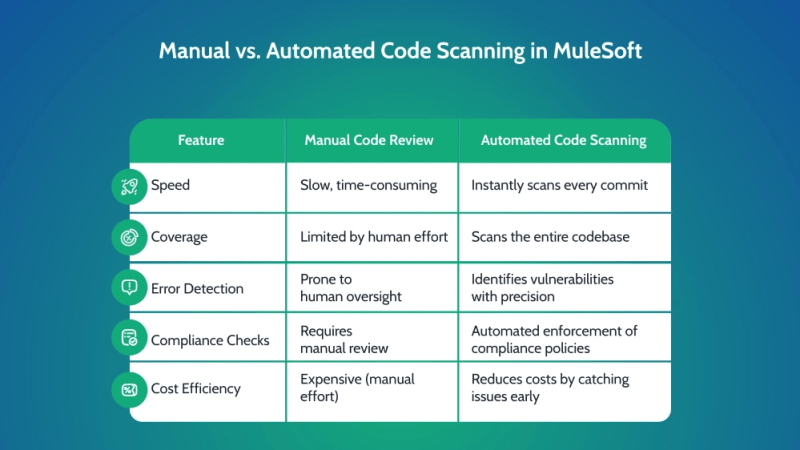 Manual vs. Automated Code Scanning in MuleSoft

| Feature | Manual Code Review | Automated Code Scanning |
|---|---|---|
| Speed | Slow, time-consuming | Instantly scans every commit |
| Coverage | Limited by human effort | Scans the entire codebase |
| Error Detection | Prone to human oversight | Identifies vulnerabilities with precision |
| Compliance Checks | Requires manual review | Automated enforcement of compliance policies |
| Cost Efficiency | Expensive (manual effort) | Reduces costs by catching issues early |